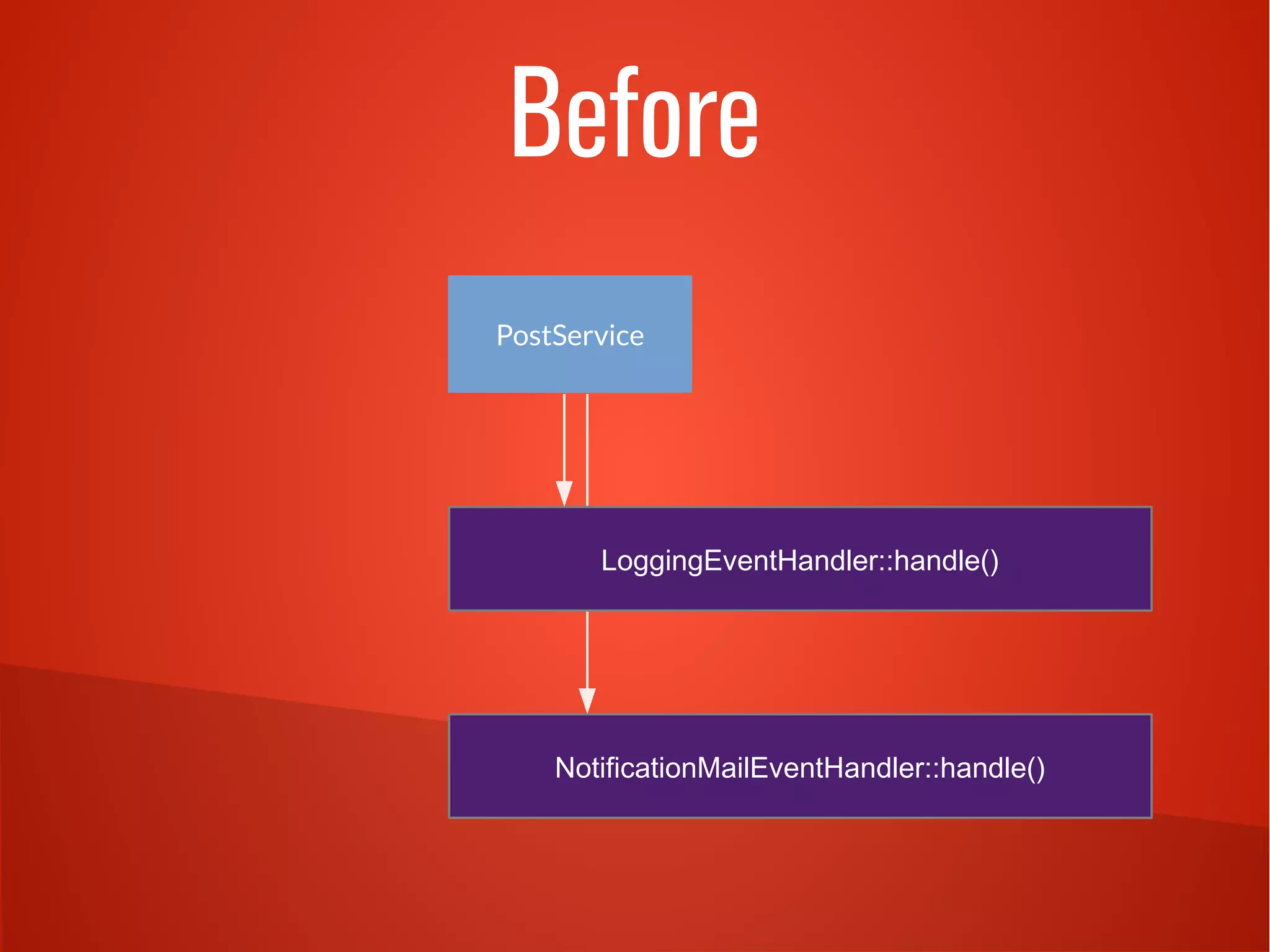 Before

PostService

LoggingEventHandler::handle()

NotificationMailEventHandler::handle()